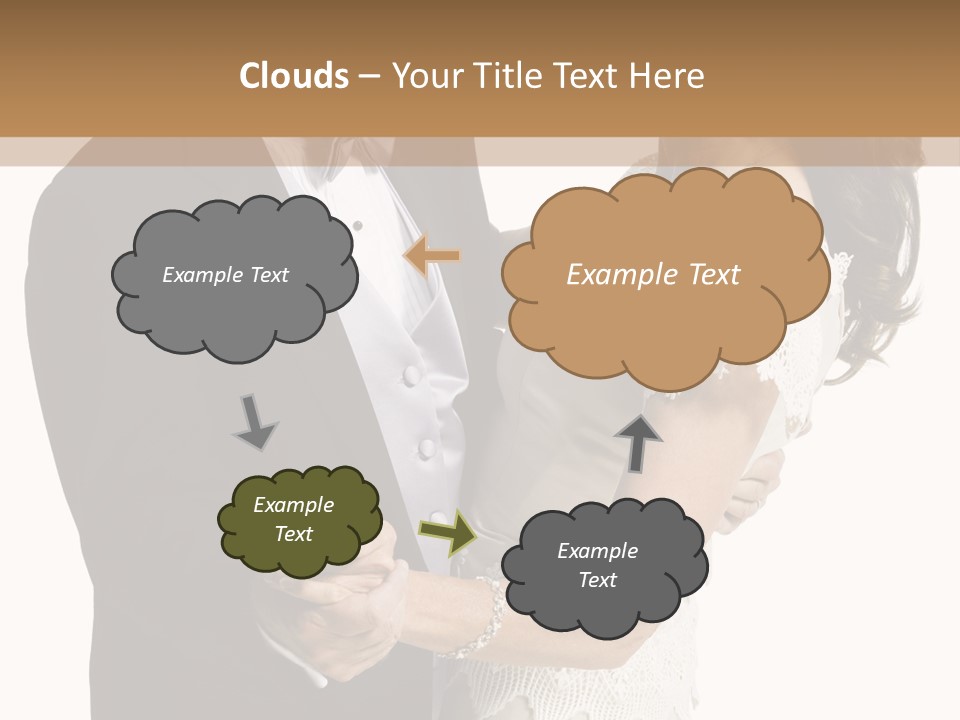 Clouds – Your Title Text Here

Example Text

Example Text

Example Text

Example Text